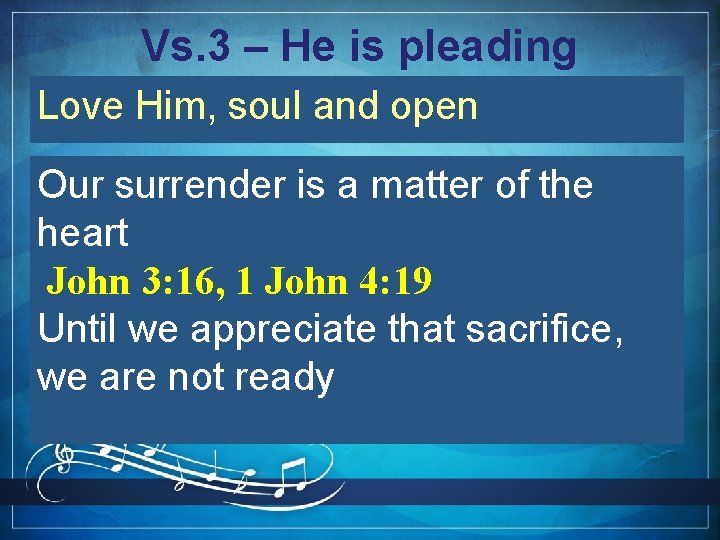 Vs.3 – He is pleading

Love Him, soul and open

Our surrender is a matter of the heart
John 3:16, 1 John 4:19
Until we appreciate that sacrifice, we are not ready